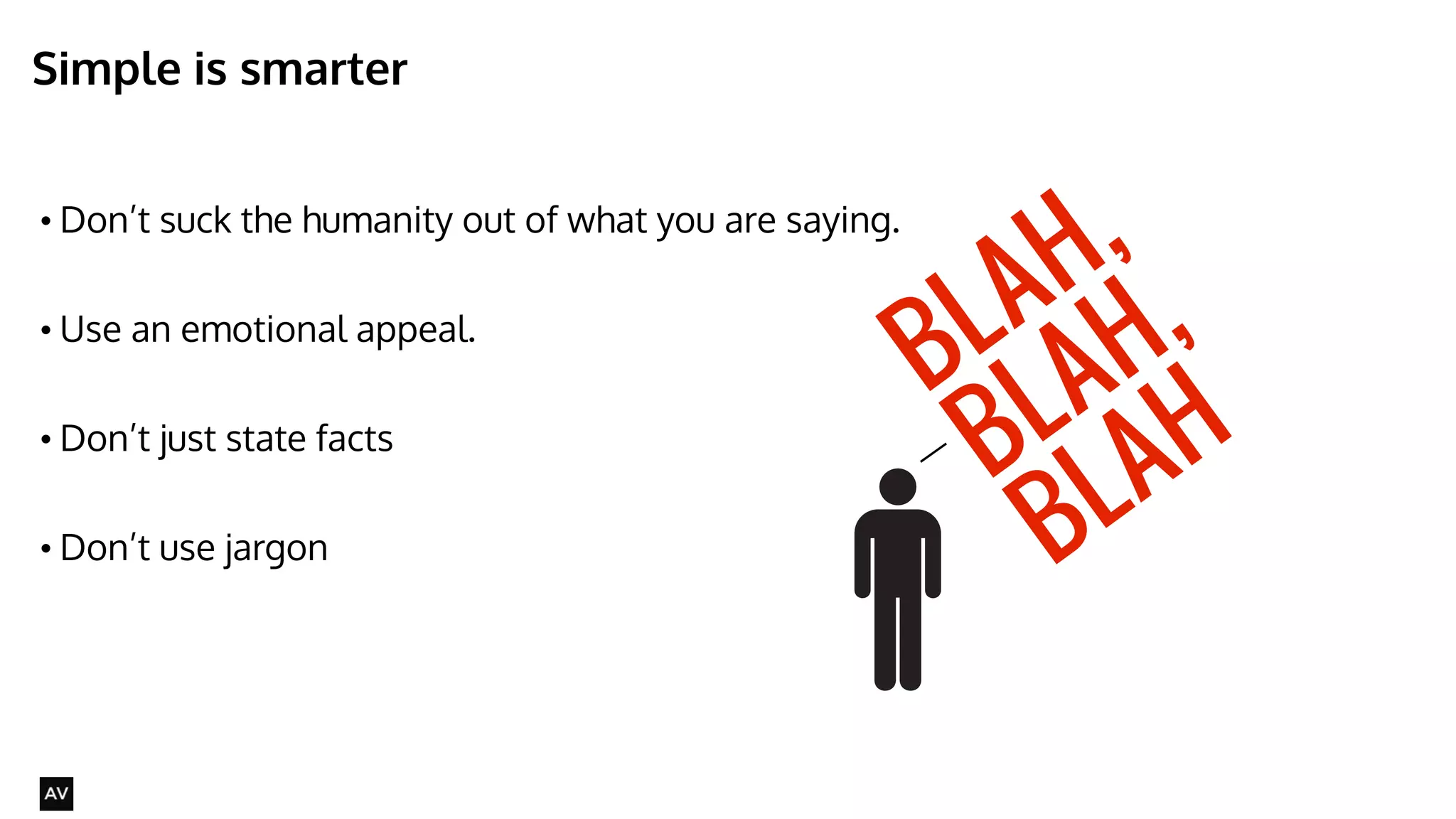 Simple is smarter

• Don't suck the humanity out of what you are saying.

• Use an emotional appeal.

• Don't just state facts

• Don't use jargon

BLAH, BLAH, BLAH

AV